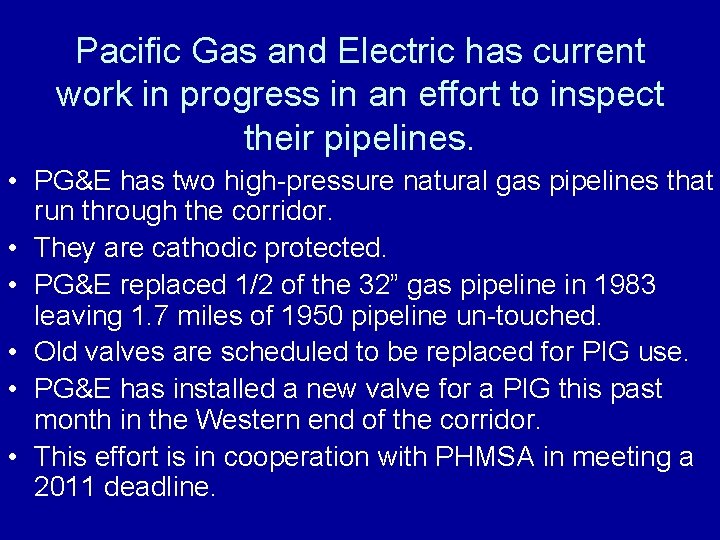 Pacific Gas and Electric has current work in progress in an effort to inspect their pipelines.

• PG&E has two high-pressure natural gas pipelines that run through the corridor.
• They are cathodic protected.
• PG&E replaced 1/2 of the 32” gas pipeline in 1983 leaving 1.7 miles of 1950 pipeline un-touched.
• Old valves are scheduled to be replaced for PIG use.
• PG&E has installed a new valve for a PIG this past month in the Western end of the corridor.
• This effort is in cooperation with PHMSA in meeting a 2011 deadline.